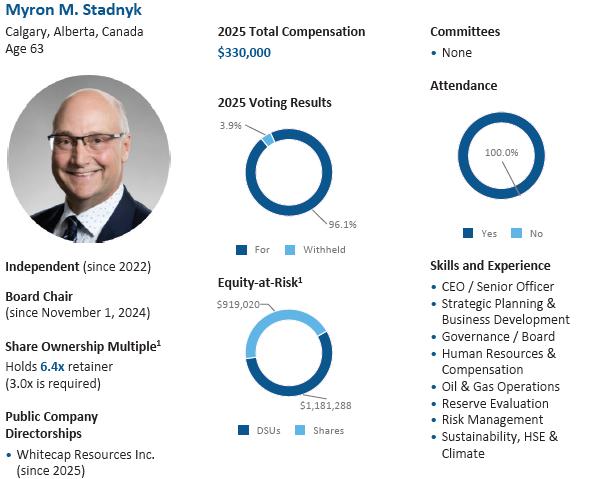 Myron M. Stadnyk
Calgary, Alberta, Canada
Age 63

Independent (since 2022)

Board Chair
(since November 1, 2024)

Share Ownership Multiple$^1$
Holds 6.4x retainer
(3.0x is required)

Public Company Directorships
• Whitecap Resources Inc. (since 2025)

2025 Total Compensation
$330,000

2025 Voting Results
3.9%
96.1%
For Withheld

Equity-at-Risk$^1$
$919,020
$1,181,288
DSUs Shares

Committees
• None

Attendance
100.0%
Yes No

Skills and Experience
• CEO / Senior Officer
• Strategic Planning & Business Development
• Governance / Board
• Human Resources & Compensation
• Oil & Gas Operations
• Reserve Evaluation
• Risk Management
• Sustainability, HSE & Climate